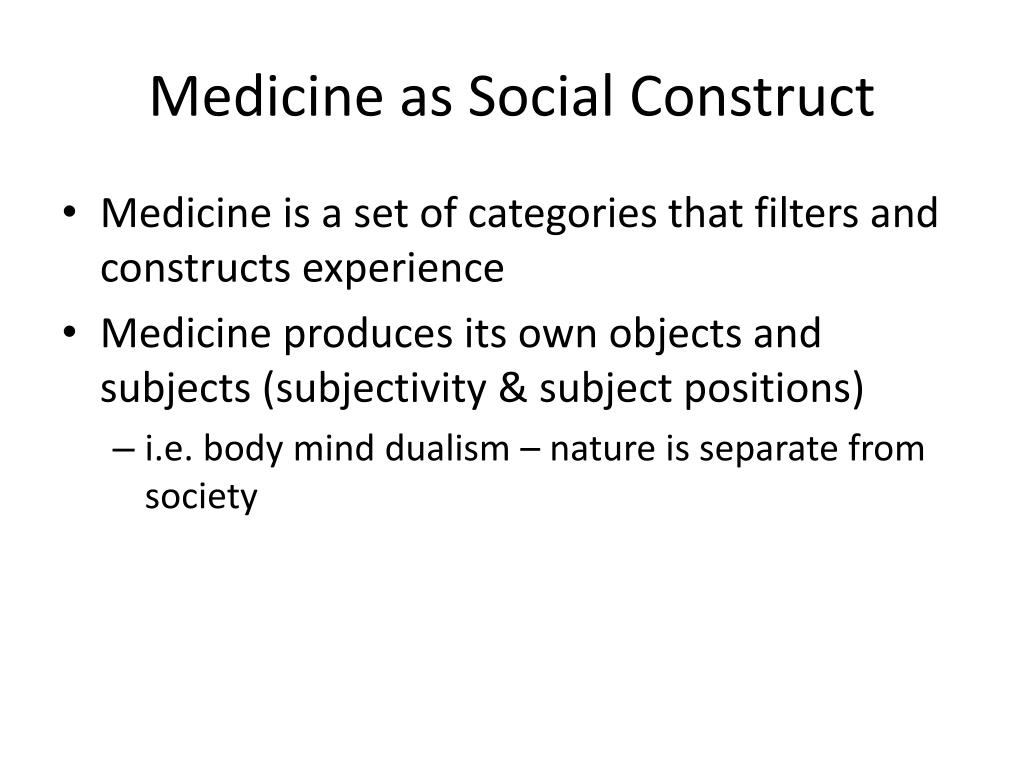 Medicine as Social Construct

• Medicine is a set of categories that filters and constructs experience
• Medicine produces its own objects and subjects (subjectivity & subject positions)
– i.e. body mind dualism – nature is separate from society